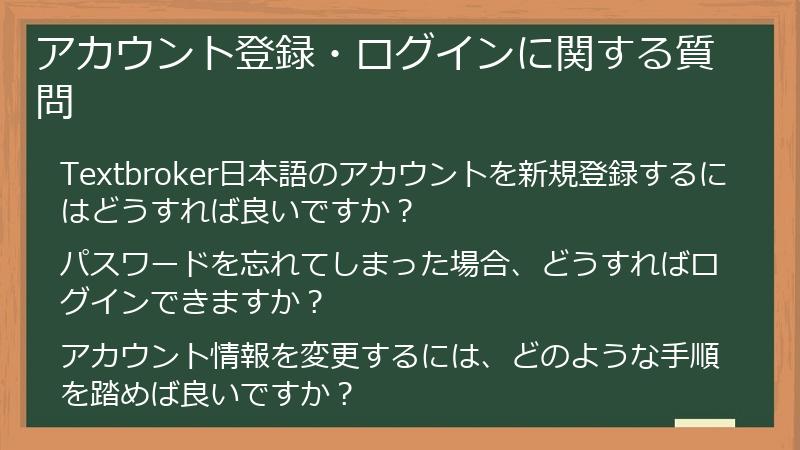 アカウント登録・ログインに関する質問

Textbroker日本語のアカウントを新規登録するにはどうすれば良いですか？

パスワードを忘れてしまった場合、どうすればログインできますか？

アカウント情報を変更するには、どのような手順を踏めば良いですか？